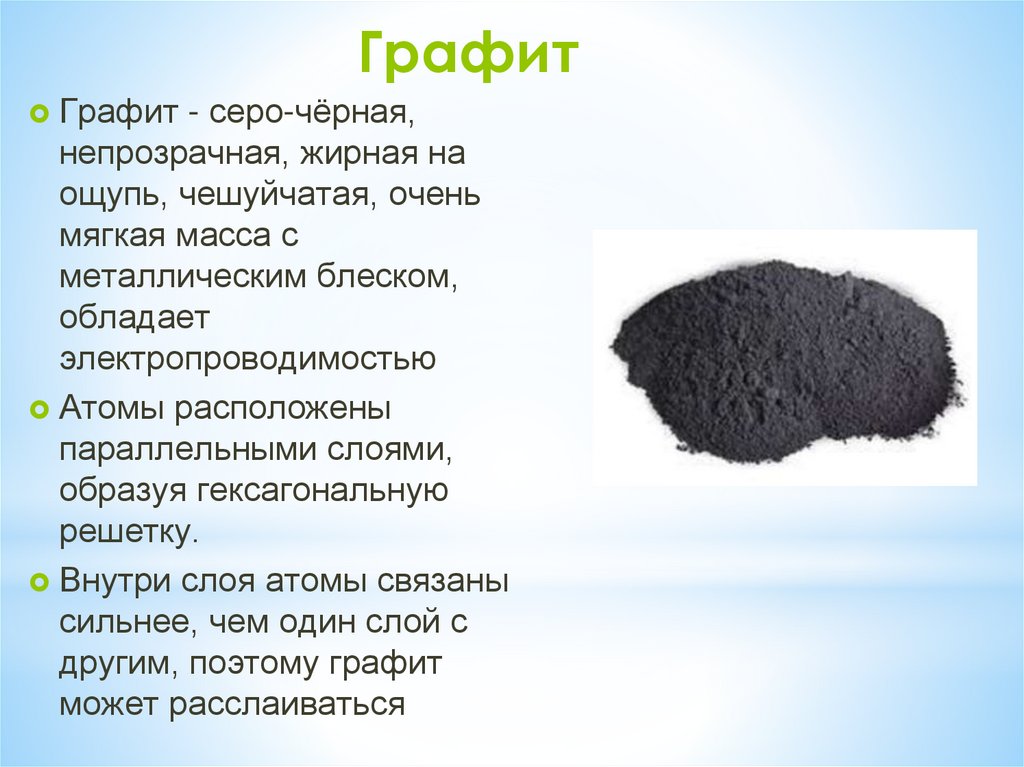 Графит

Графит - серо-чёрная, непрозрачная, жирная на ощупь, чешуйчатая, очень мягкая масса с металлическим блеском, обладает электропроводимостью

Атомы расположены параллельными слоями, образуя гексагональную решетку.

Внутри слоя атомы связаны сильнее, чем один слой с другим, поэтому графит может расслаиваться